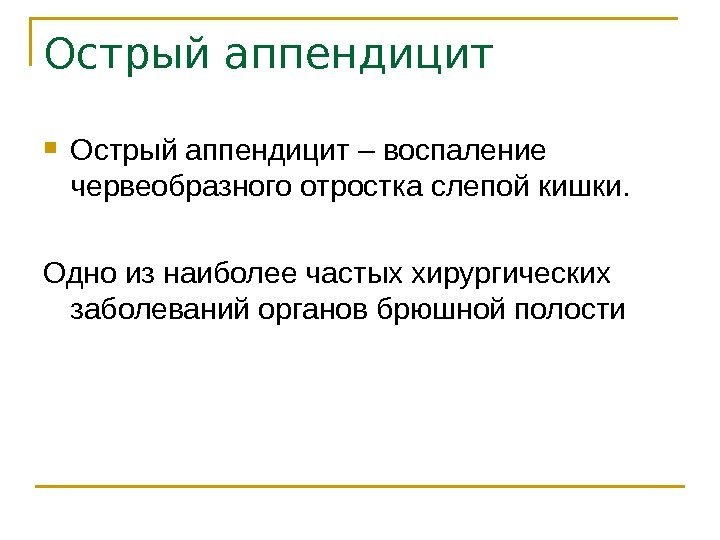 Острый аппендицит

Острый аппендицит – воспаление червеобразного отростка слепой кишки.

Одно из наиболее частых хирургических заболеваний органов брюшной полости